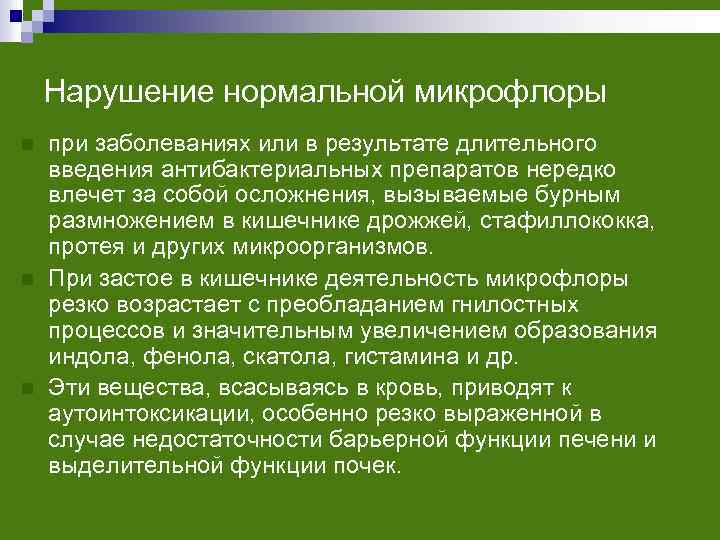 Нарушение нормальной микрофлоры

при заболеваниях или в результате длительного введения антибактериальных препаратов нередко влечет за собой осложнения, вызываемые бурным размножением в кишечнике дрожжей, стафиллококка, протея и других микроорганизмов.

При застое в кишечнике деятельность микрофлоры резко возрастает с преобладанием гнилостных процессов и значительным увеличением образования индола, фенола, скатола, гистамина и др.

Эти вещества, всасываясь в кровь, приводят к аутоинтоксикации, особенно резко выраженной в случае недостаточности барьерной функции печени и выделительной функции почек.